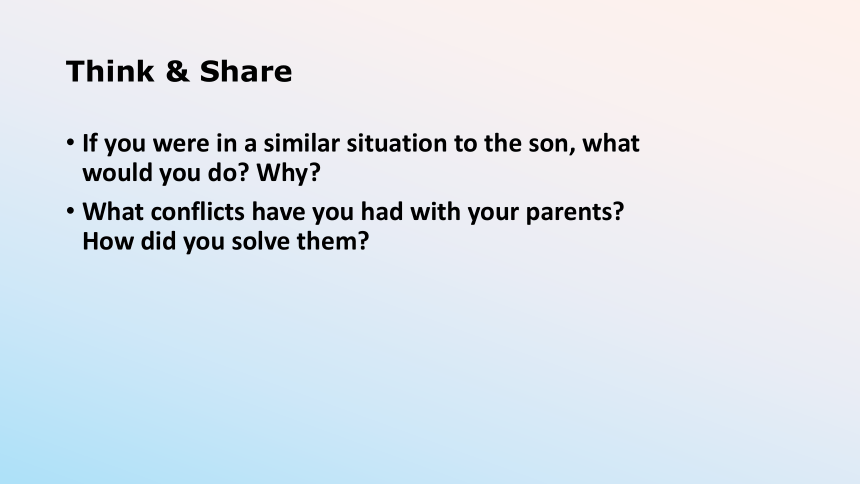 Think & Share

• If you were in a similar situation to the son, what would you do? Why?

• What conflicts have you had with your parents? How did you solve them?